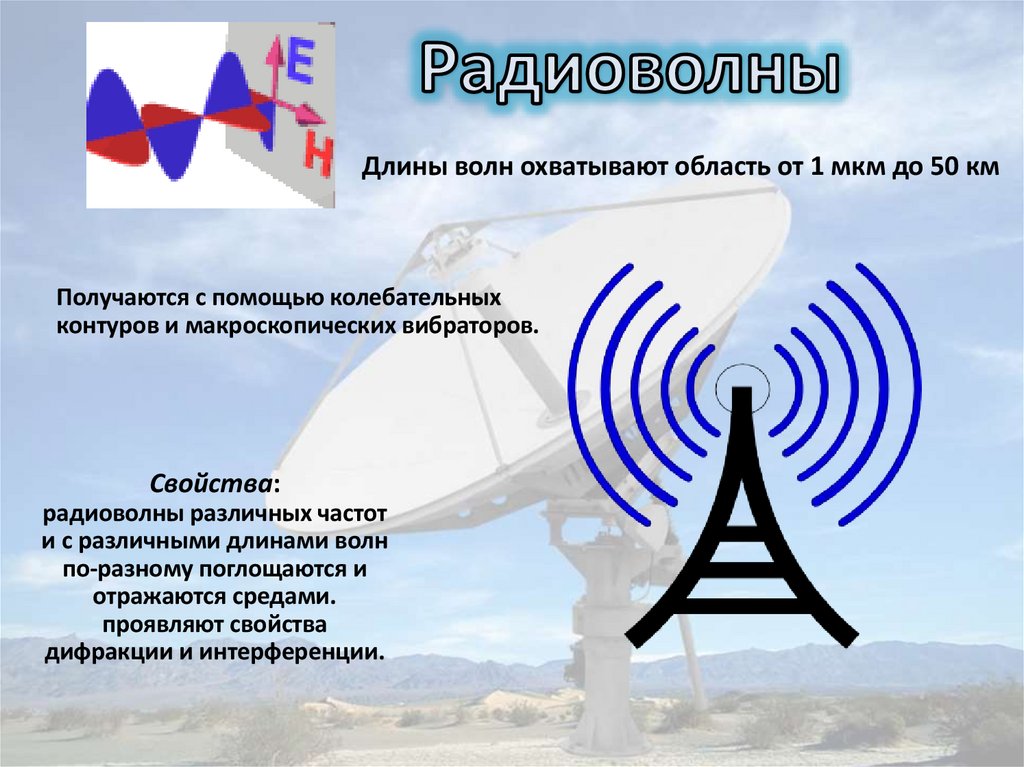 E

H

Радиоволны

Длины волн охватывают область от 1 мкм до 50 км

Получаются с помощью колебательных контуров и макроскопических вибраторов.

Свойства:
радиоволны различных частот и с различными длинами волн по-разному поглощаются и отражаются средами.
проявляют свойства дифракции и интерференции.